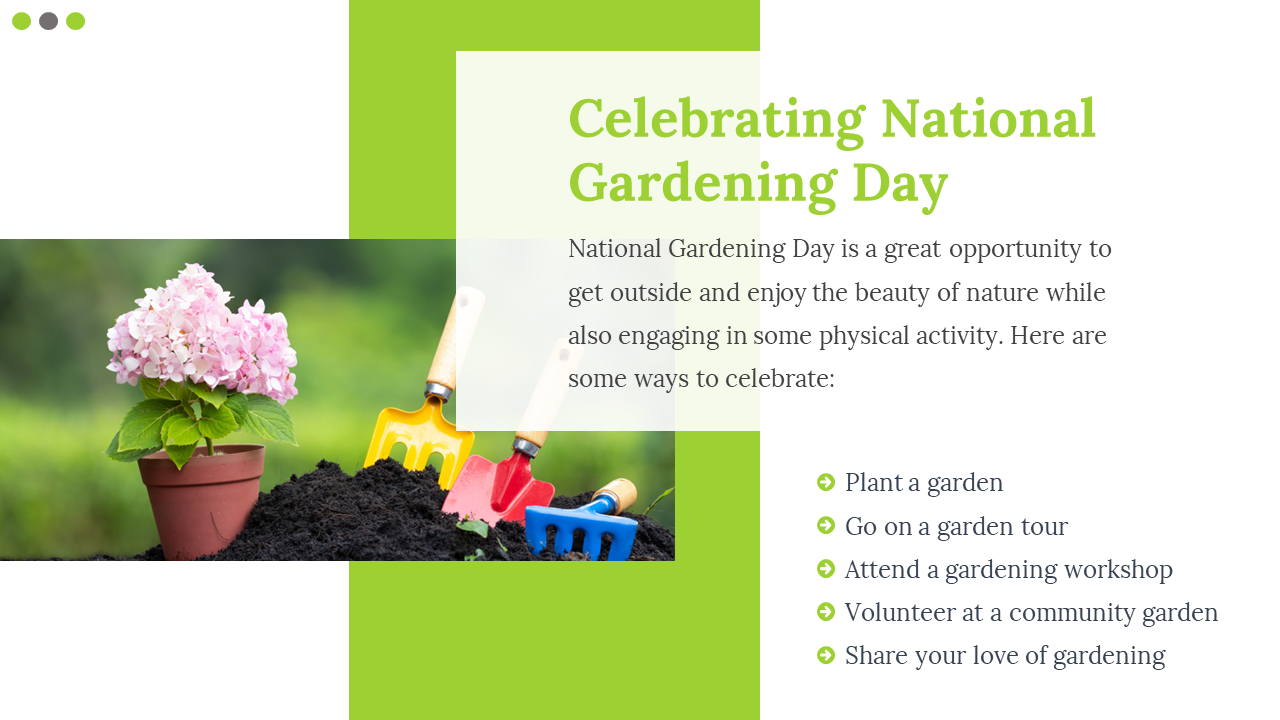 Celebrating National Gardening Day

National Gardening Day is a great opportunity to get outside and enjoy the beauty of nature while also engaging in some physical activity. Here are some ways to celebrate:

Plant a garden
Go on a garden tour
Attend a gardening workshop
Volunteer at a community garden
Share your love of gardening